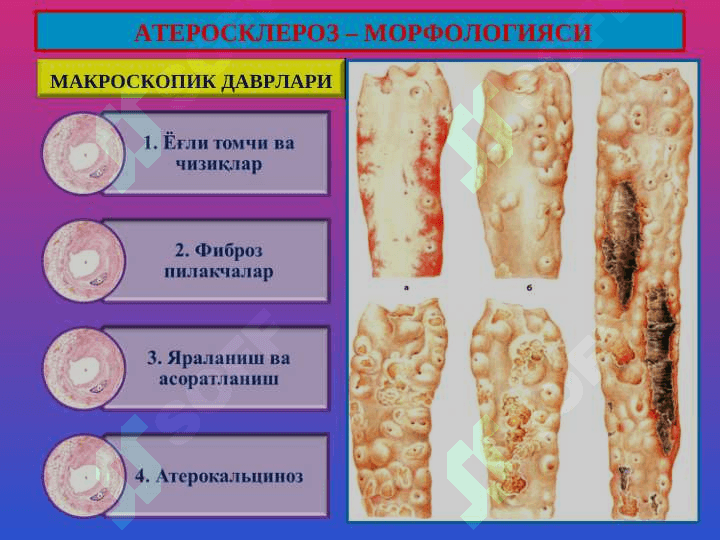 АТЕРОСКЛЕРОЗ – МОРФОЛОГИЯСИ

МАКРОСКОПИК ДАВРЛАРИ

1. Ёғли томчи ва чизиқлар

2. Фиброз пилакчалар

3. Яраланиш ва асоратланиш

4. Атерокальциноз

а

б